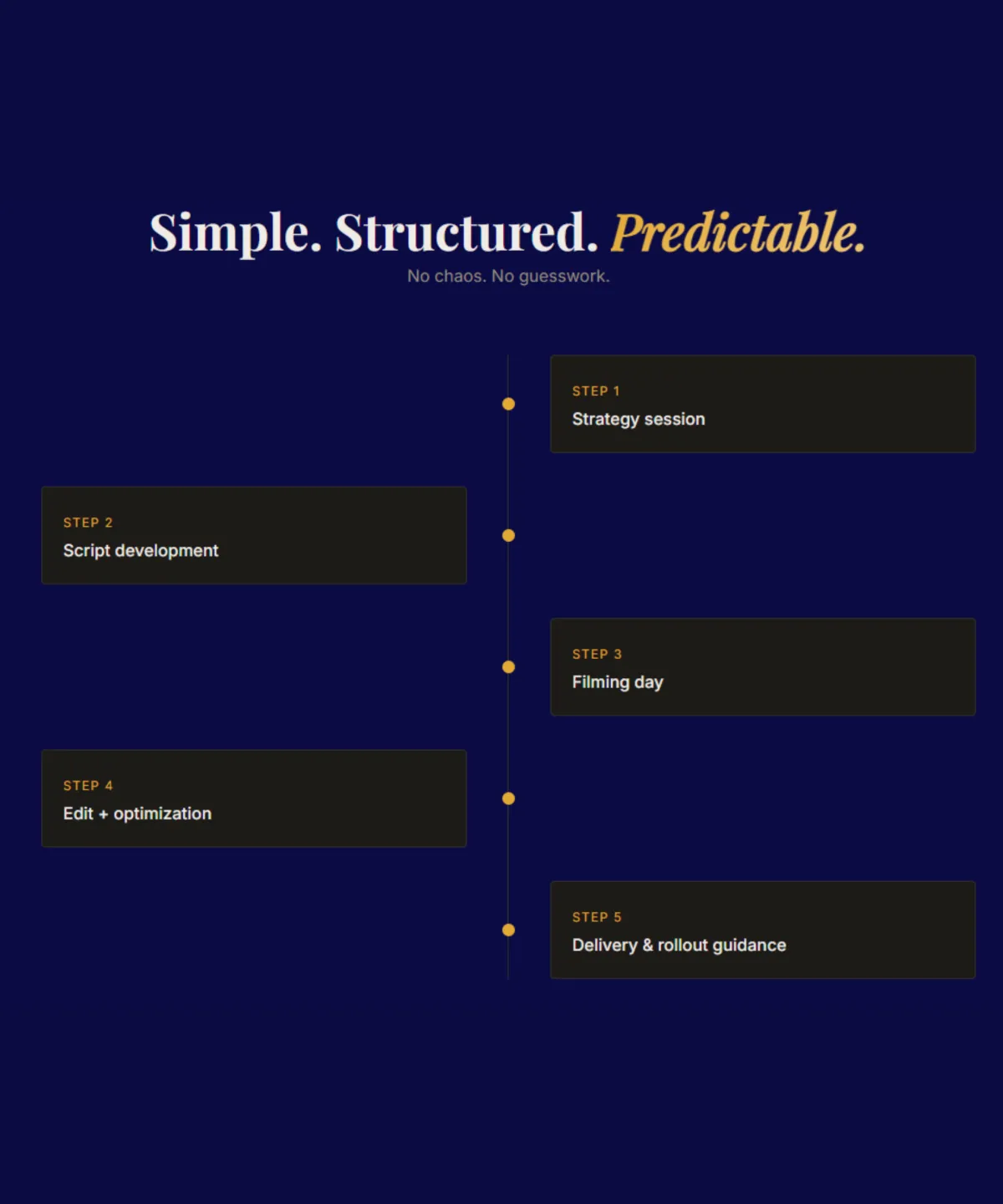 Simple. Structured. Predictable.

No chaos. No guesswork.

STEP 1
Strategy session

STEP 2
Script development

STEP 3
Filming day

STEP 4
Edit + optimization

STEP 5
Delivery & rollout guidance